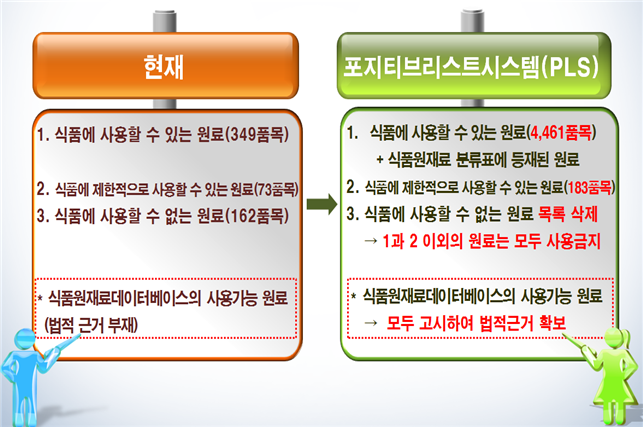 현재

1. 식품에 사용할 수 있는 원료(349품목)

2. 식품에 제한적으로 사용할 수 있는 원료(73품목)

3. 식품에 사용할 수 없는 원료(162품목)

* 식품원재료데이터베이스의 사용가능 원료 (법적 근거 부재)

포지티브리스트시스템(PLS)

1. 식품에 사용할 수 있는 원료(4,461품목)
+ 식품원재료 분류표에 등재된 원료

2. 식품에 제한적으로 사용할 수 있는 원료(183품목)

3. 식품에 사용할 수 없는 원료 목록 삭제
→ 1과 2 이외의 원료는 모두 사용금지

* 식품원재료데이터베이스의 사용가능 원료
→ 모두 고시하여 법적근거 확보